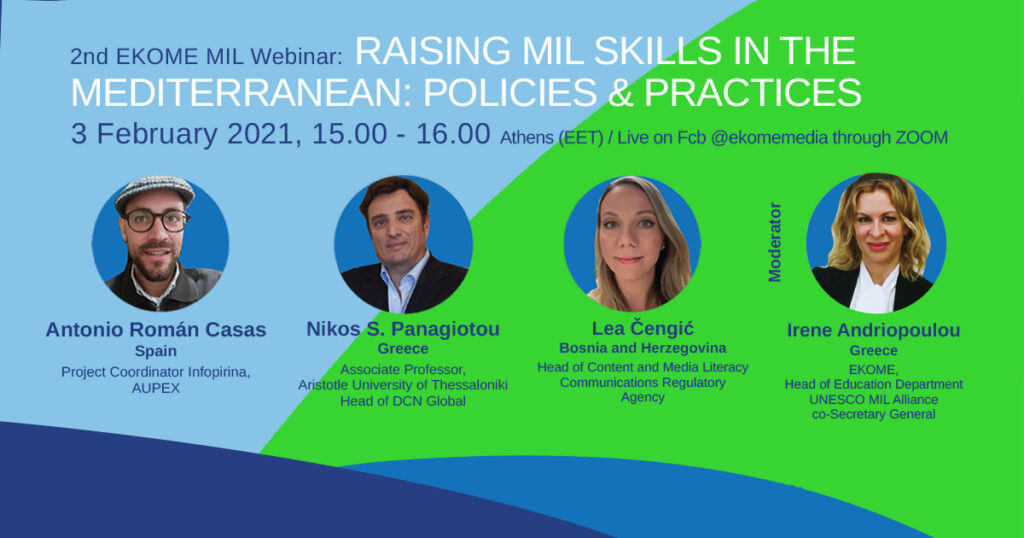 2nd EKOME MIL Webinar: RAISING MIL SKILLS IN THE MEDITERRANEAN: POLICIES & PRACTICES

3 February 2021, 15.00 - 16.00 Athens (EET) / Live on Fcb @ekomemedia through ZOOM

Antonio Román Casas
Spain
Project Coordinator Infopirina, AUPEX

Nikos S. Panagiotou
Greece
Associate Professor, Aristotle University of Thessaloniki
Head of DCN Global

Lea Čengić
Bosnia and Herzegovina
Head of Content and Media Literacy
Communications Regulatory Agency

Moderator

Irene Andriopoulou
Greece
EKOME,
Head of Education Department
UNESCO MIL Alliance
co-Secretary General